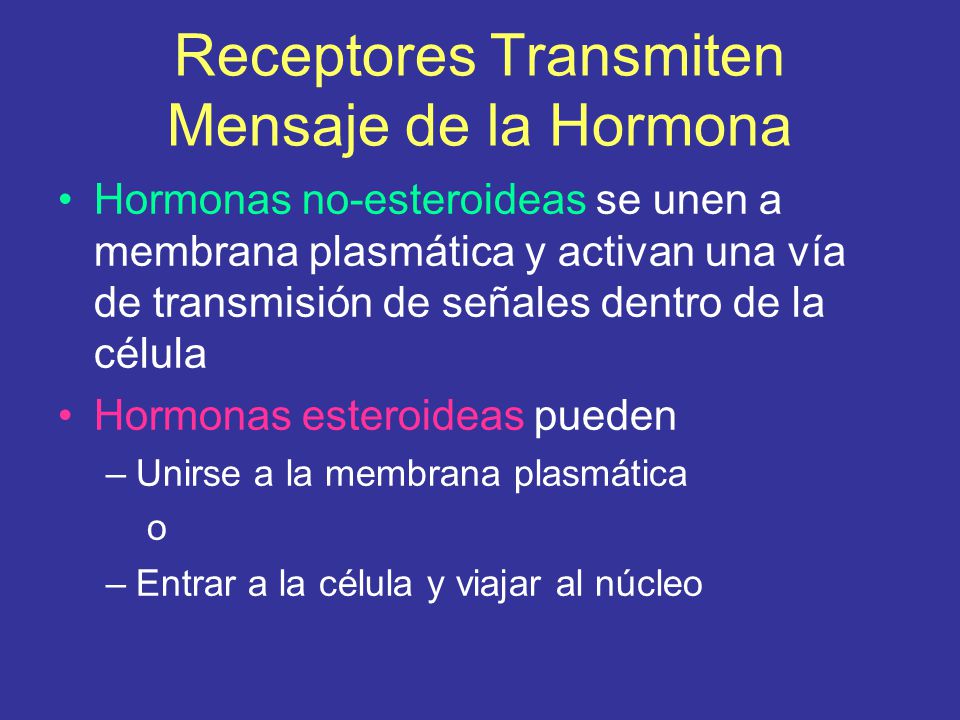 Receptores Transmiten Mensaje de la Hormona

• Hormonas no-esteroideas se unen a membrana plasmática y activan una vía de transmisión de señales dentro de la célula

• Hormonas esteroideas pueden

– Unirse a la membrana plasmática

o

– Entrar a la célula y viajar al núcleo